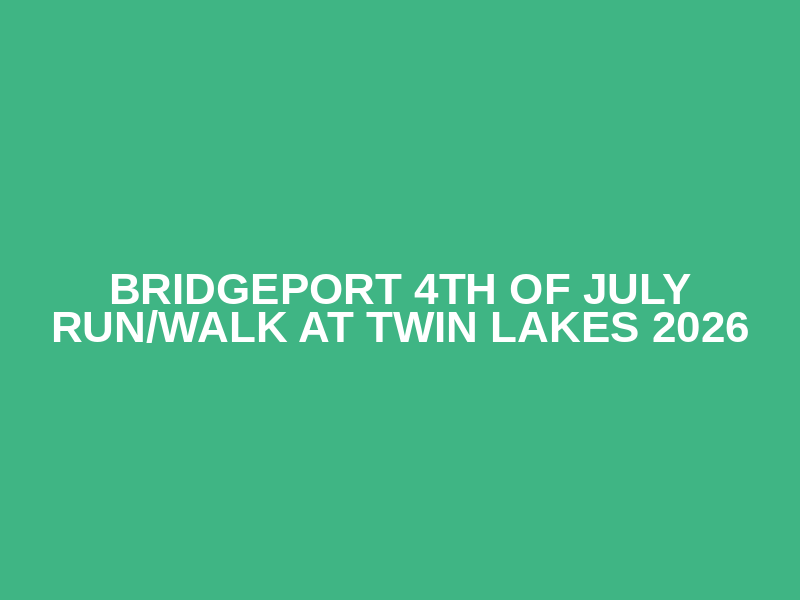 BRIDGEPORT 4TH OF JULY RUN/WALK AT TWIN LAKES 2026